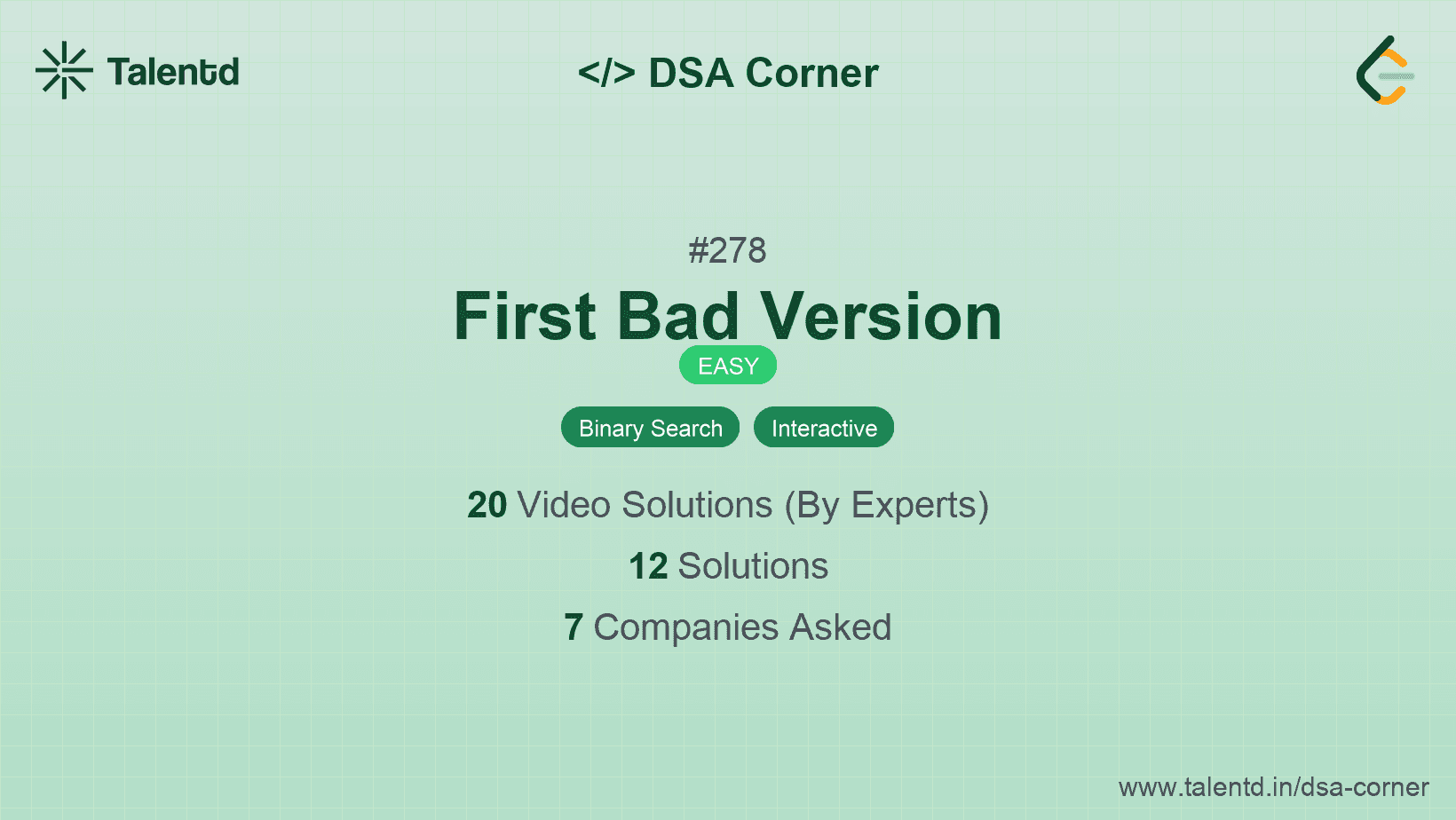 Talentd

</> DSA Corner

#278

First Bad Version

EASY

Binary Search Interactive

20 Video Solutions (By Experts)

12 Solutions

7 Companies Asked

www.talentd.in/dsa-corner